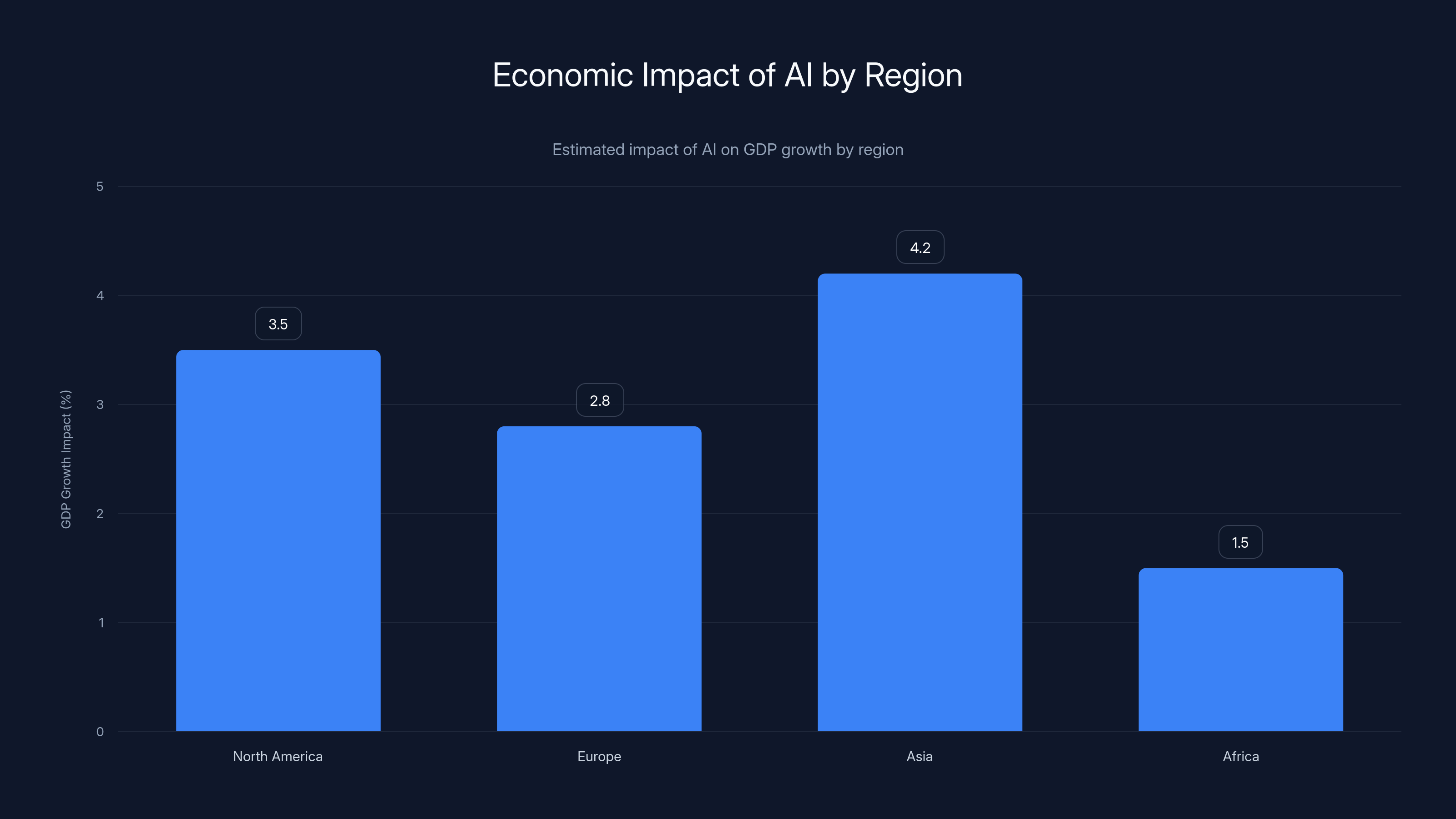 Economic Impact of AI by Region

Estimated impact of AI on GDP growth by region

GDP Growth Impact (%)

5
4
3
2
1
0

3.5
2.8
4.2
1.5

North America
Europe
Asia
Africa